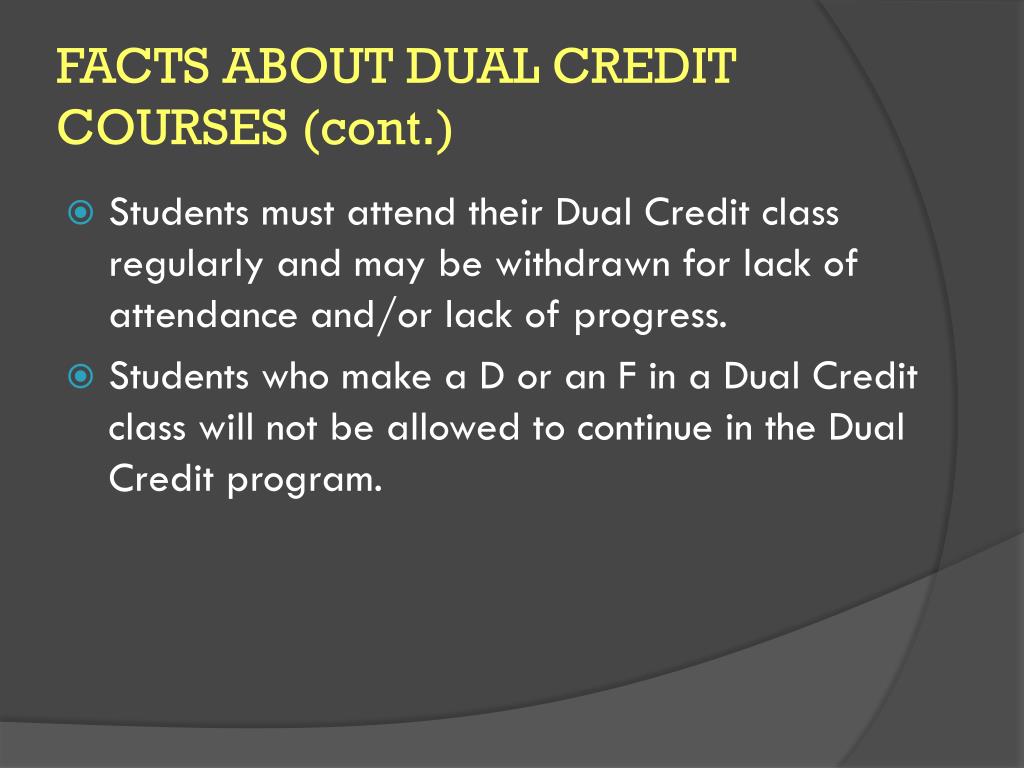 FACTS ABOUT DUAL CREDIT COURSES (cont.)

Students must attend their Dual Credit class regularly and may be withdrawn for lack of attendance and/or lack of progress.

Students who make a D or an F in a Dual Credit class will not be allowed to continue in the Dual Credit program.